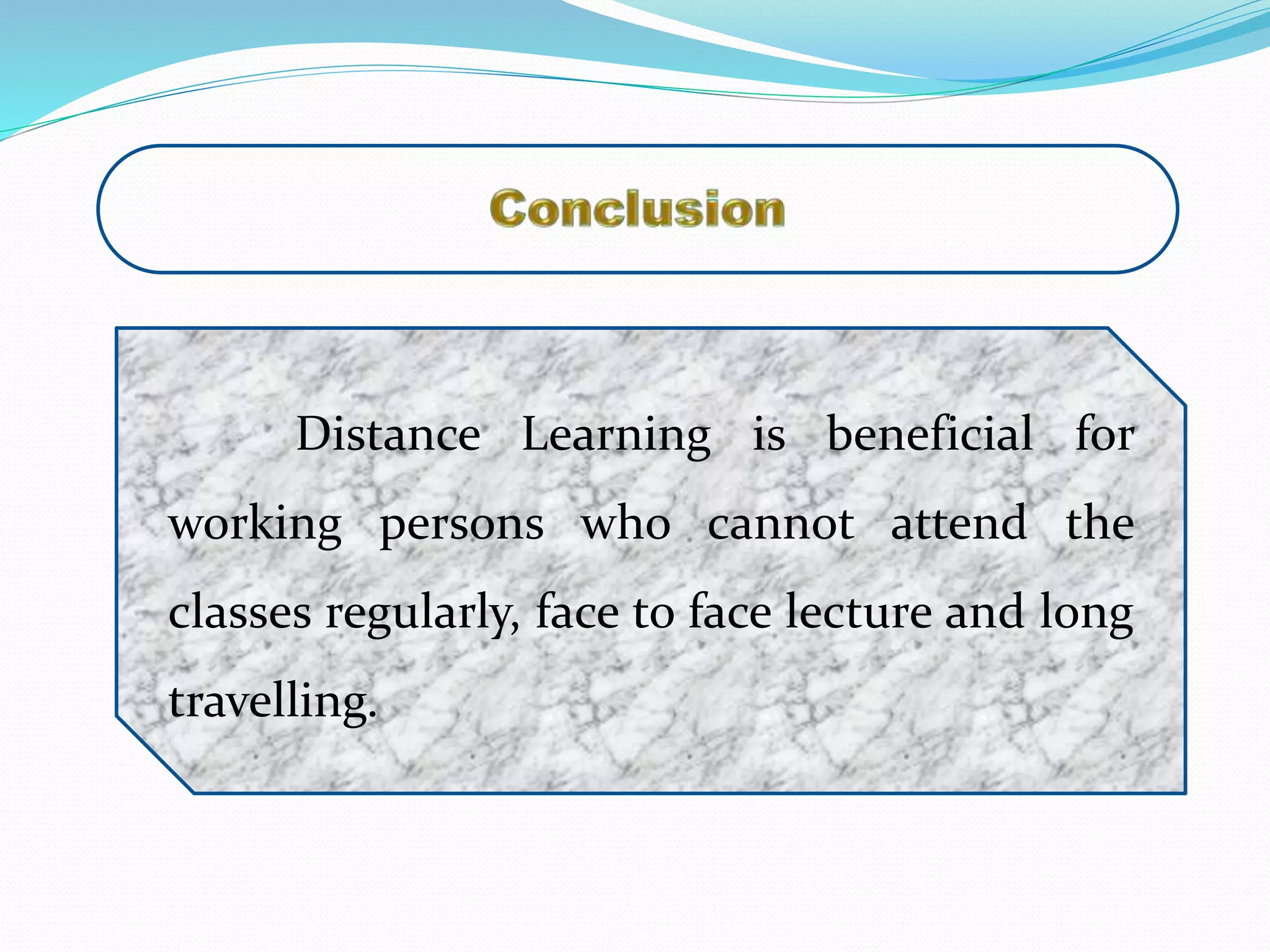 Conclusion

Distance Learning is beneficial for working persons who cannot attend the classes regularly, face to face lecture and long travelling.